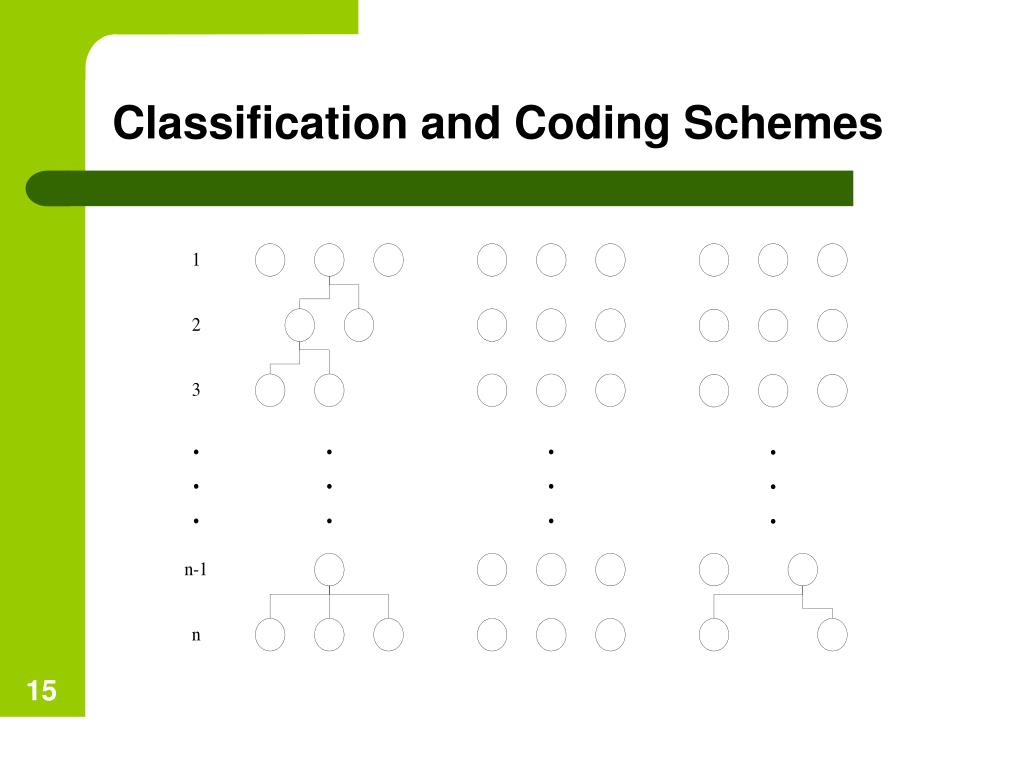 Classification and Coding Schemes

1

2

3

n-1

n

15